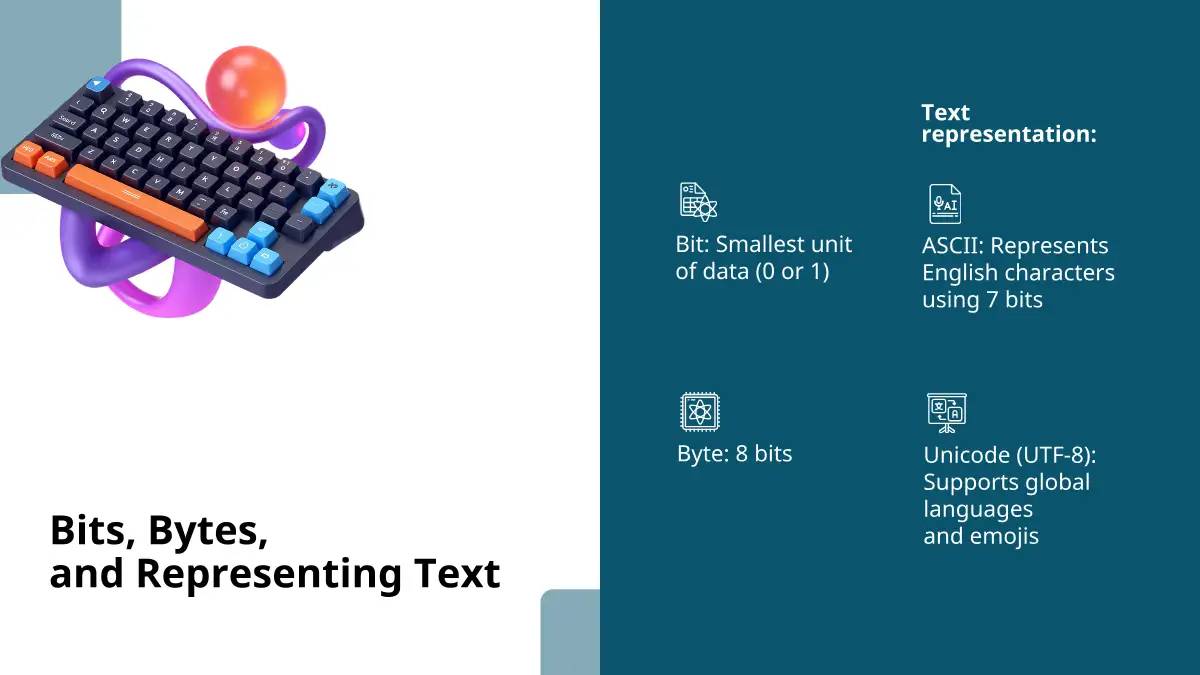 Bits, Bytes,
and Representing Text

Bit: Smallest unit of data (0 or 1)

Byte: 8 bits

Text representation:

ASCII: Represents English characters using 7 bits

Unicode (UTF-8): Supports global languages and emojis